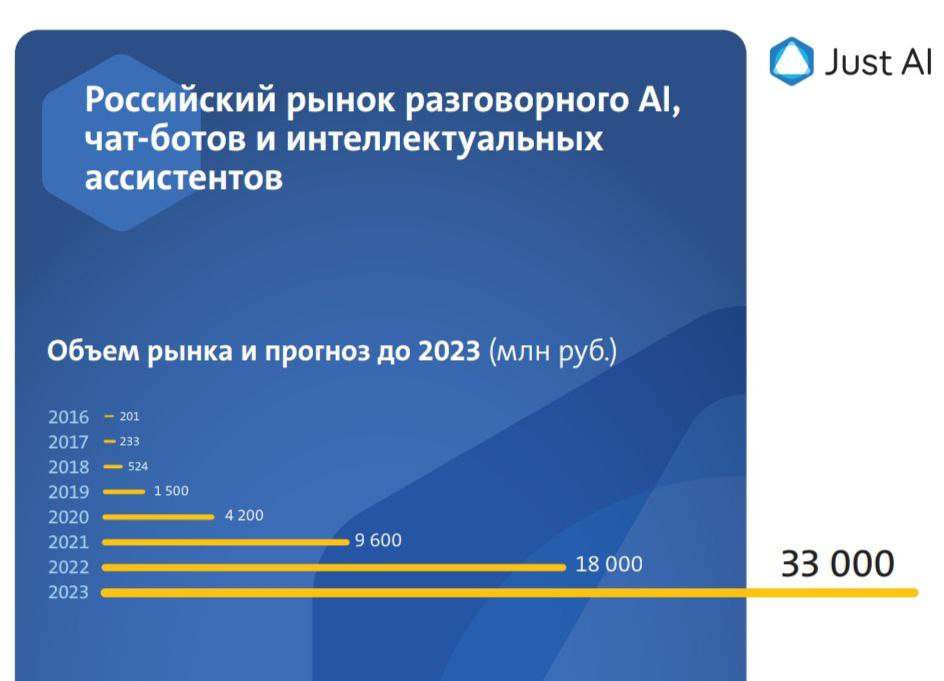 Just AI

Российский рынок разговорного AI, чат-ботов и интеллектуальных ассистентов

Объем рынка и прогноз до 2023 (млн руб.)

2016 201
2017 233
2018 524
2019 1 500
2020 4 200
2021 9 600
2022 18 000
2023 33 000